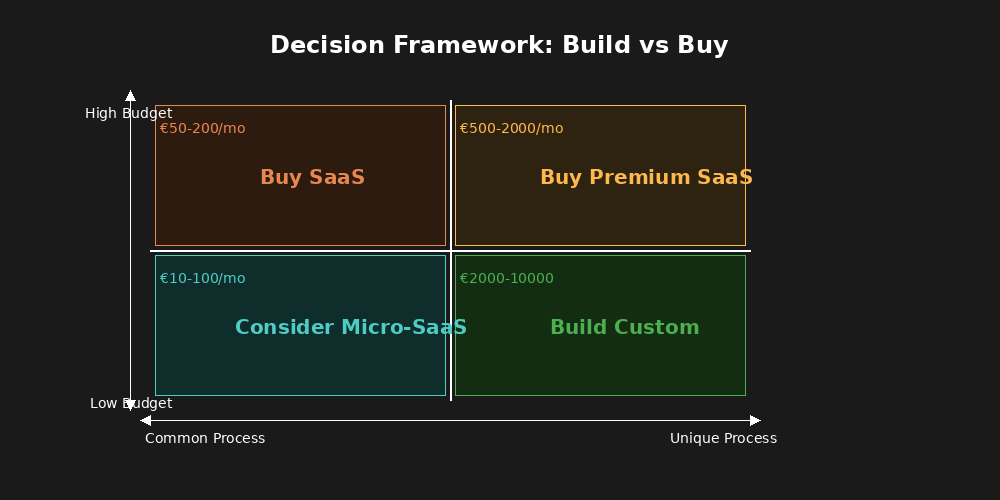 Decision Framework: Build vs Buy

High Budget

€50-200/mo

Buy SaaS

€500-2000/mo

Buy Premium SaaS

€10-100/mo

Consider Micro-SaaS

€2000-10000

Build Custom

Low Budget

Common Process

Unique Process